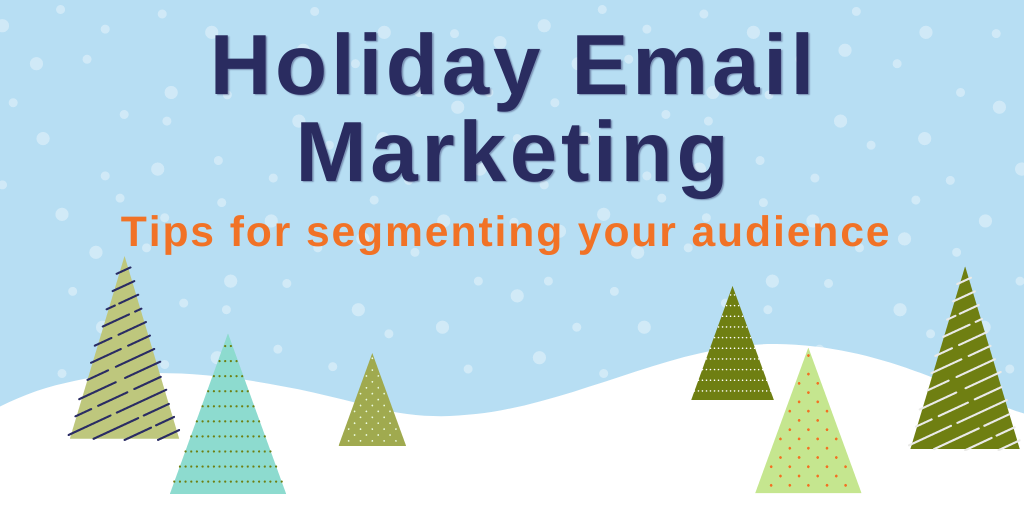 Holiday Email Marketing

Tips for segmenting your audience